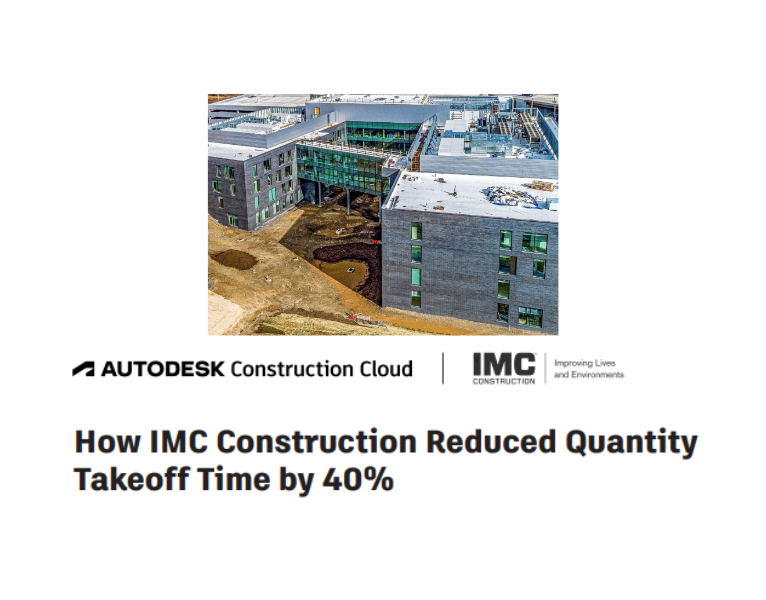 AUTODESK Construction Cloud

IMC CONSTRUCTION

Improving Lives and Environments

How IMC Construction Reduced Quantity Takeoff Time by 40%